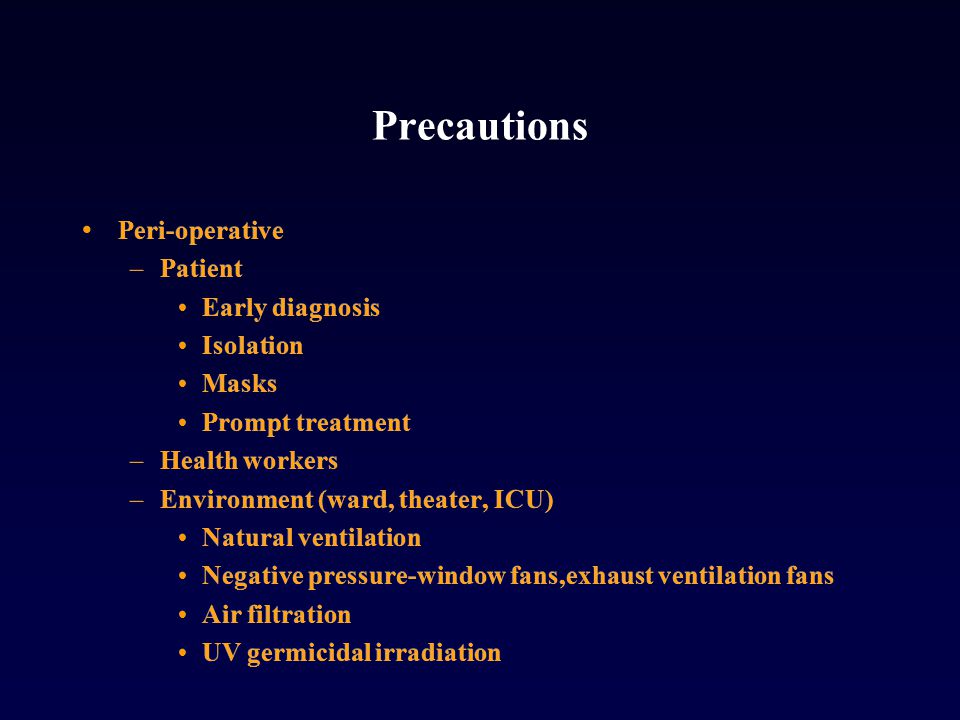 Precautions

• Peri-operative
– Patient
• Early diagnosis
• Isolation
• Masks
• Prompt treatment
– Health workers
– Environment (ward, theater, ICU)
• Natural ventilation
• Negative pressure-window fans,exhaust ventilation fans
• Air filtration
• UV germicidal irradiation